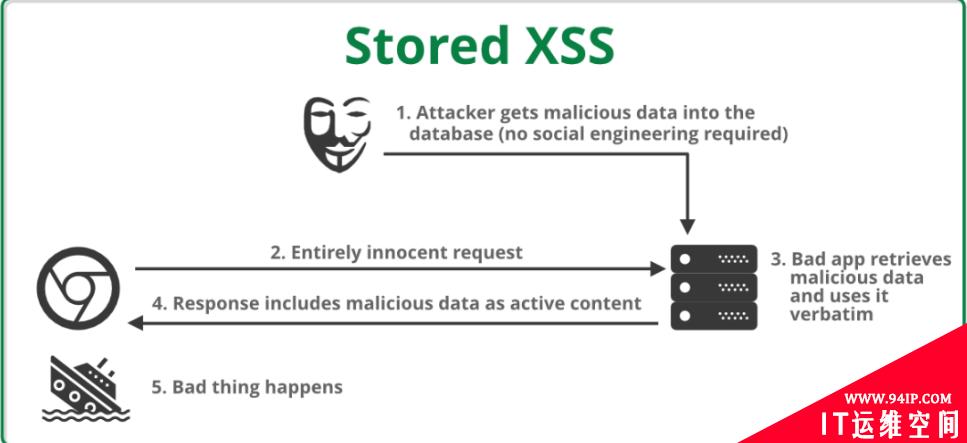 Stored XSS

1. Attacker gets malicious data into the database (no social engineering required)

2. Entirely innocent request

3. Bad app retrieves malicious data and uses it verbatim

4. Response includes malicious data as active content

5. Bad thing happens

WWW.94IP.COM
IT运维空间